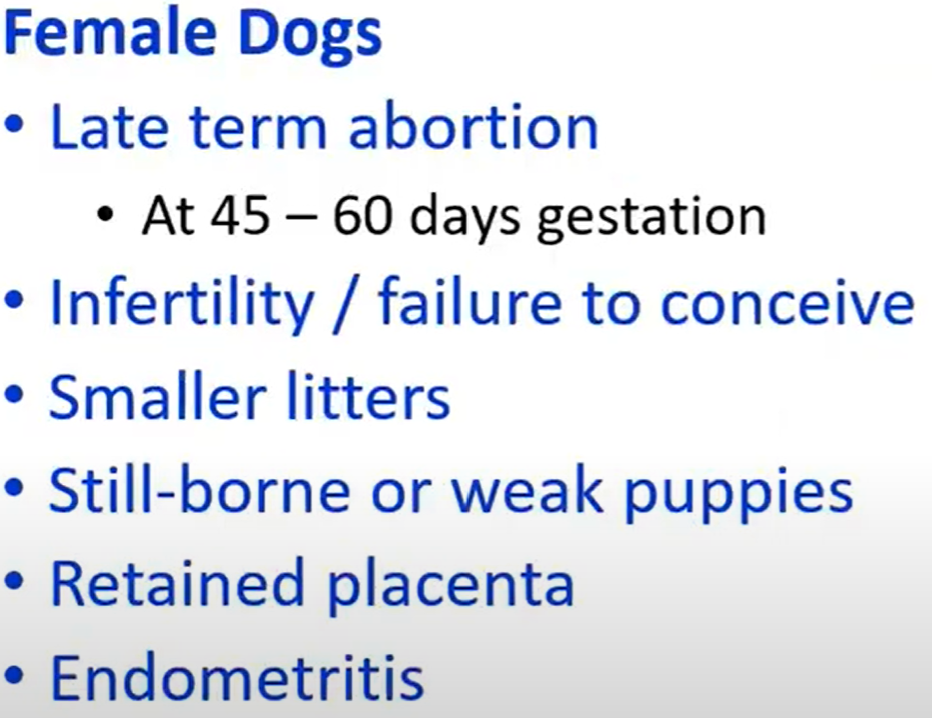 Female Dogs

• Late term abortion
  • At 45 – 60 days gestation
• Infertility / failure to conceive
• Smaller litters
• Still-borne or weak puppies
• Retained placenta
• Endometritis